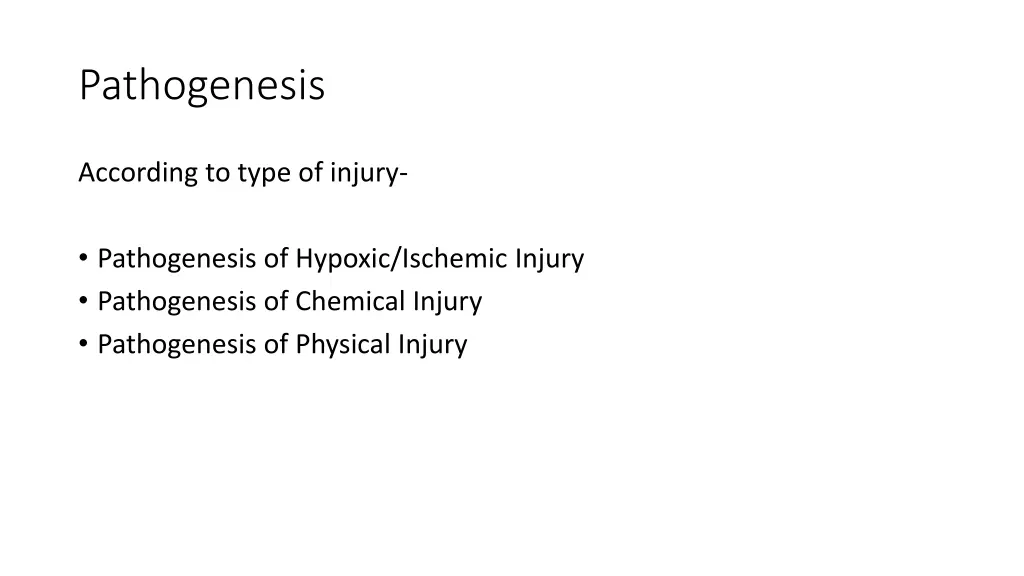 Pathogenesis

According to type of injury-

• Pathogenesis of Hypoxic/Ischemic Injury
• Pathogenesis of Chemical Injury
• Pathogenesis of Physical Injury